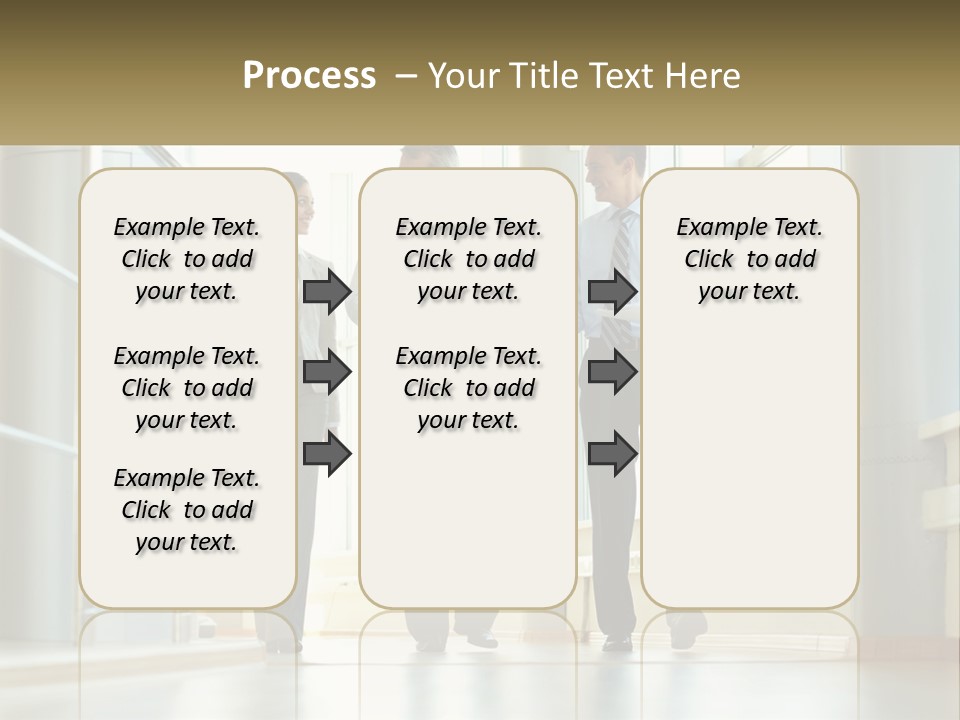 Process – Your Title Text Here

Example Text. Click to add your text.

Example Text. Click to add your text.

Example Text. Click to add your text.

Example Text. Click to add your text.

Example Text. Click to add your text.

Example Text. Click to add your text.